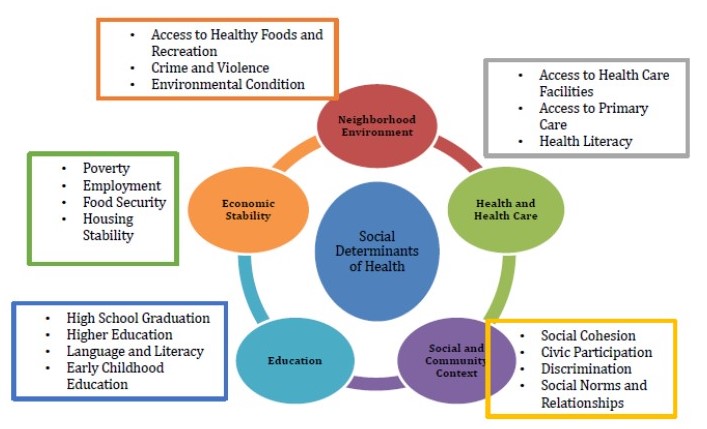 - Access to Healthy Foods and Recreation
- Crime and Violence
- Environmental Condition

Neighborhood Environment

- Access to Health Care Facilities
- Access to Primary Care
- Health Literacy

- Poverty
- Employment
- Food Security
- Housing Stability

Economic Stability

Social Determinants of Health

Health and Health Care

- High School Graduation
- Higher Education
- Language and Literacy
- Early Childhood Education

Education

Social and Community Context

- Social Cohesion
- Civic Participation
- Discrimination
- Social Norms and Relationships